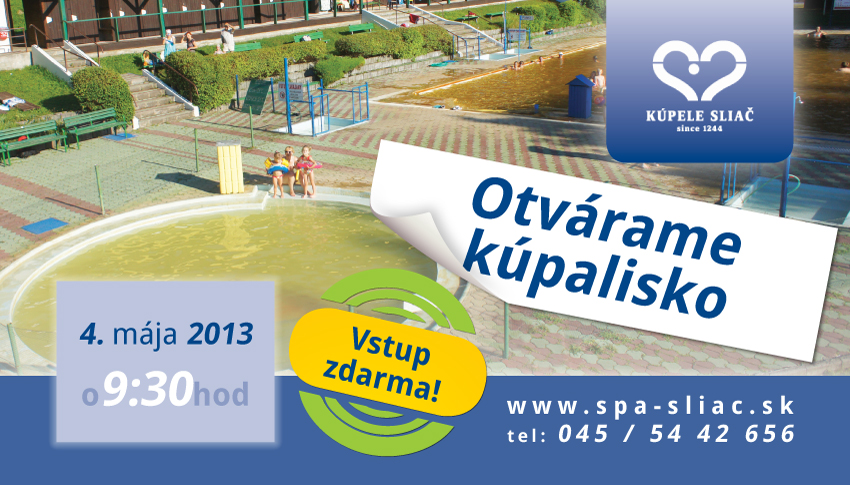 KÚPELE SLIAČ
since 1244

Otvárame kúpalisko

4. mája 2013
o 9:30 hod

Vstup zdarma!

www.spa-sliac.sk
tel: 045 / 54 42 656